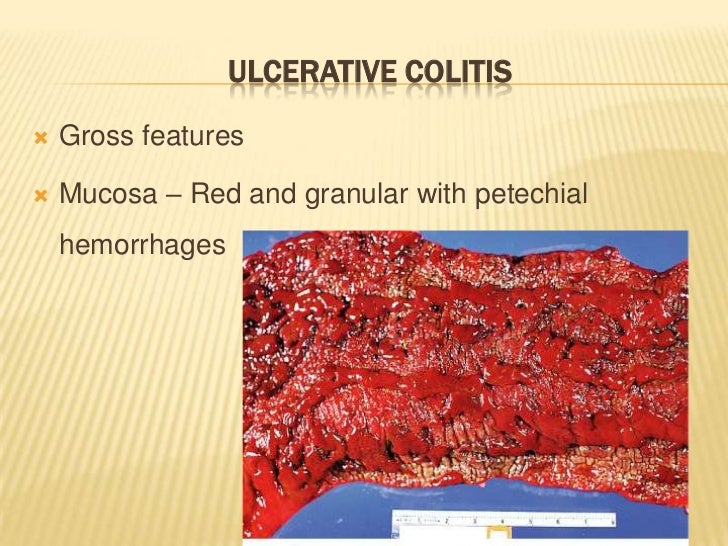 ULCERATIVE COLITIS

Gross features

Mucosa – Red and granular with petechial hemorrhages